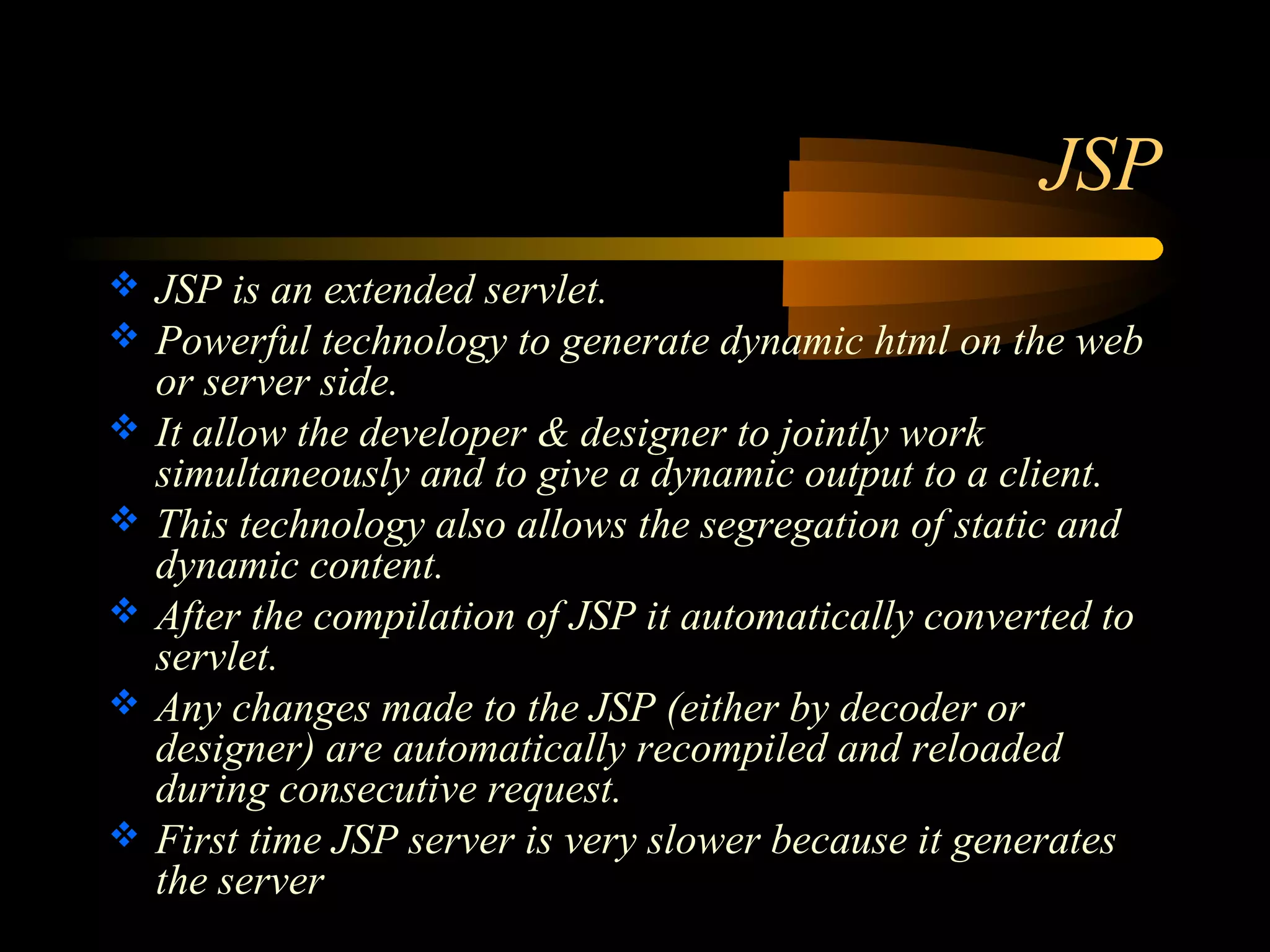 JSP

❖ JSP is an extended servlet.
❖ Powerful technology to generate dynamic html on the web or server side.
❖ It allow the developer & designer to jointly work simultaneously and to give a dynamic output to a client.
❖ This technology also allows the segregation of static and dynamic content.
❖ After the compilation of JSP it automatically converted to servlet.
❖ Any changes made to the JSP (either by decoder or designer) are automatically recompiled and reloaded during consecutive request.
❖ First time JSP server is very slower because it generates the server